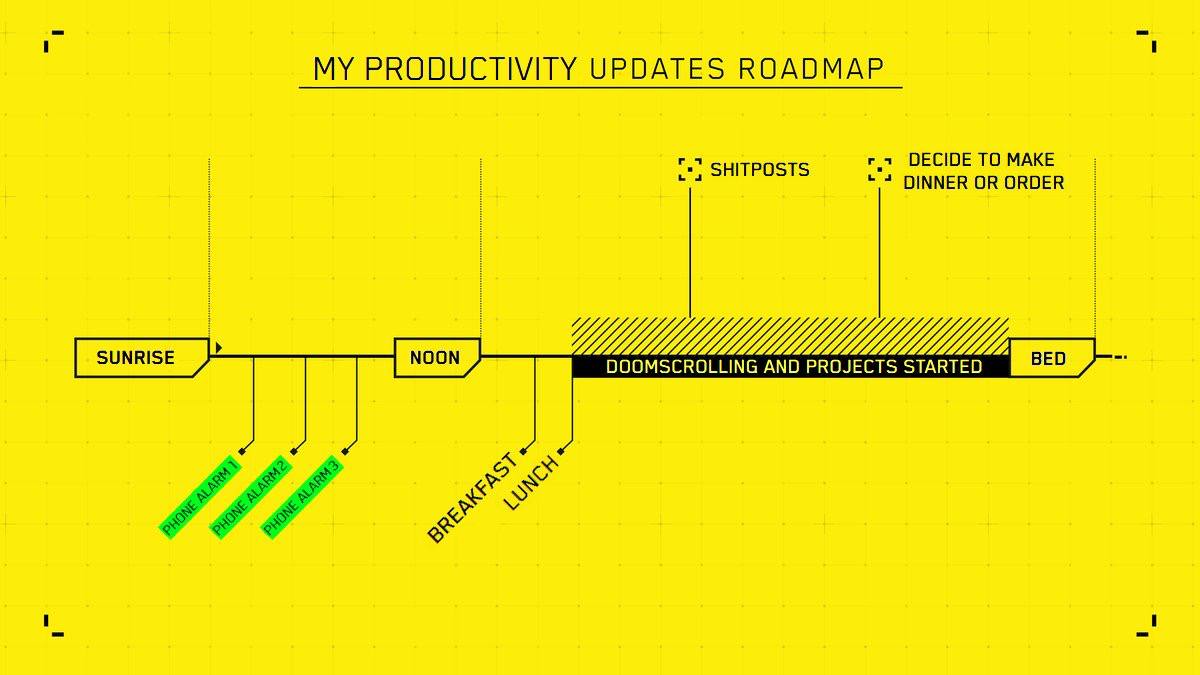 MY PRODUCTIVITY UPDATES ROADMAP

SHITPOSTS

DECIDE TO MAKE DINNER OR ORDER

SUNRISE

NOON

DOOMSCROLLING AND PROJECTS STARTED

BED

PHONE ALARM 1

PHONE ALARM 2

PHONE ALARM 3

BREAKFAST

LUNCH